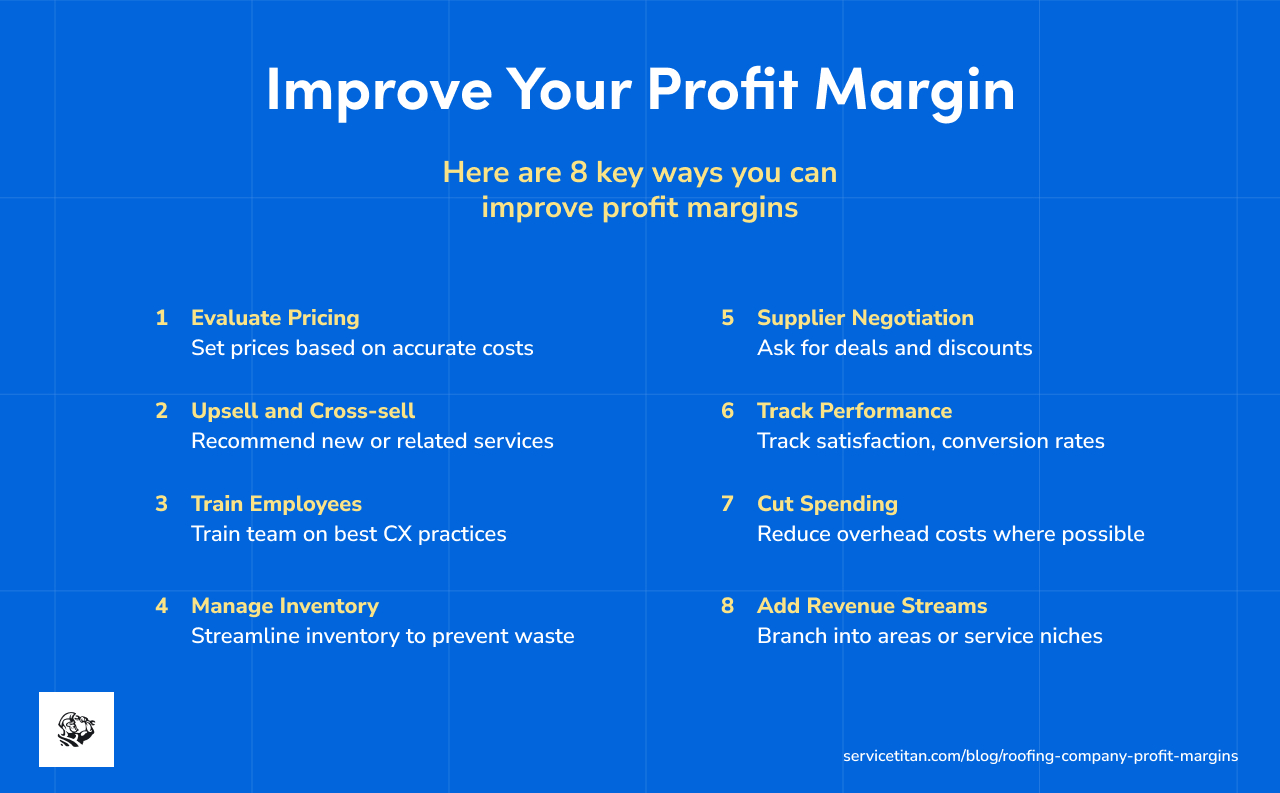 Improve Your Profit Margin

Here are 8 key ways you can improve profit margins

1 Evaluate Pricing
Set prices based on accurate costs

2 Upsell and Cross-sell
Recommend new or related services

3 Train Employees
Train team on best CX practices

4 Manage Inventory
Streamline inventory to prevent waste

5 Supplier Negotiation
Ask for deals and discounts

6 Track Performance
Track satisfaction, conversion rates

7 Cut Spending
Reduce overhead costs where possible

8 Add Revenue Streams
Branch into areas or service niches

servicetitan.com/blog/roofing-company-profit-margins